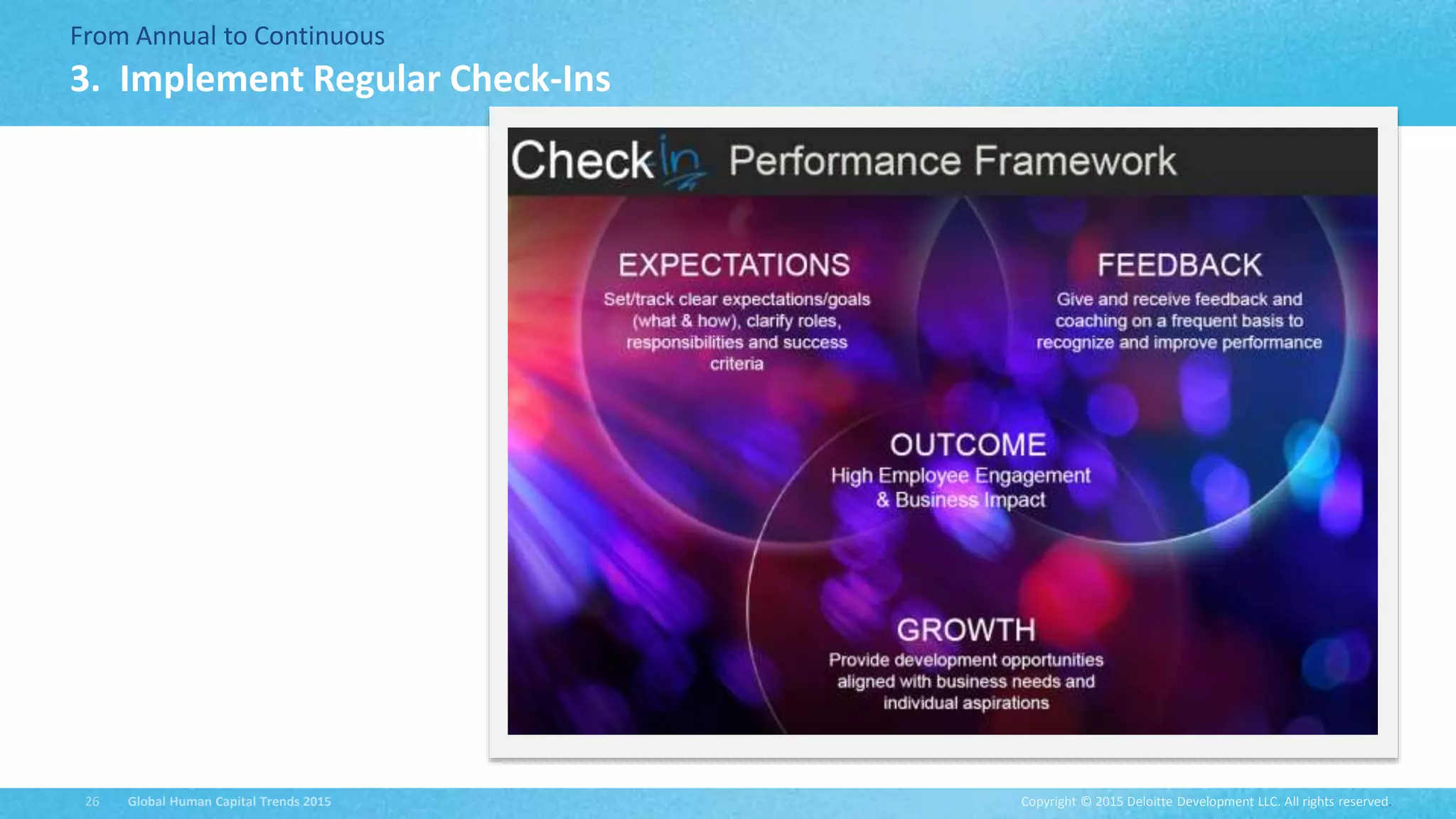 From Annual to Continuous

3. Implement Regular Check-Ins

Check in Performance Framework

EXPECTATIONS
Set/track clear expectations/goals (what & how), clarify roles, responsibilities and success criteria

FEEDBACK
Give and receive feedback and coaching on a frequent basis to recognize and improve performance

OUTCOME
High Employee Engagement & Business Impact

GROWTH
Provide development opportunities aligned with business needs and individual aspirations

26 Global Human Capital Trends 2015

Copyright © 2015 Deloitte Development LLC. All rights reserved.